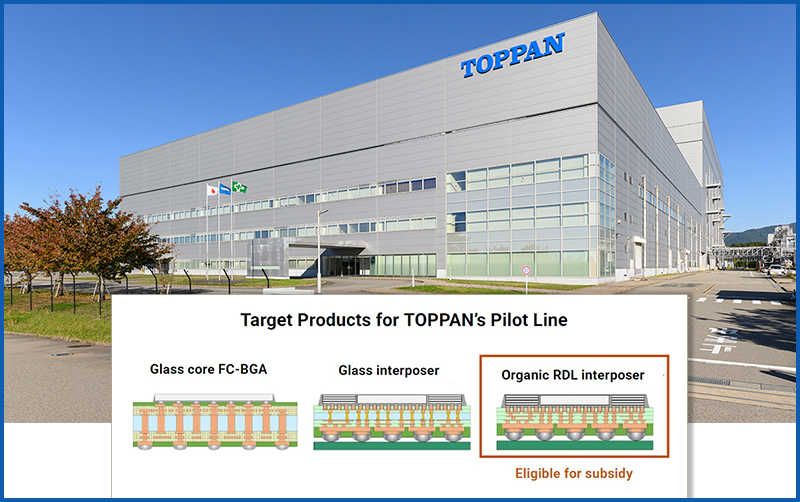 TOPPAN

Target Products for TOPPAN's Pilot Line

Glass core FC-BGA

Glass interposer

Organic RDL interposer

Eligible for subsidy